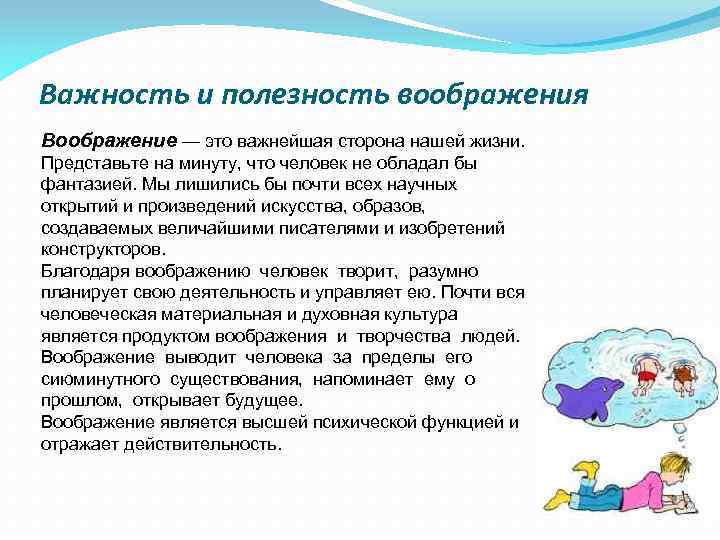 Важность и полезность воображения

Воображение — это важнейшая сторона нашей жизни. Представьте на минуту, что человек не обладал бы фантазией. Мы лишились бы почти всех научных открытий и произведений искусства, образов, создаваемых величайшими писателями и изобретений конструкторов.
Благодаря воображению человек творит, разумно планирует свою деятельность и управляет ею. Почти вся человеческая материальная и духовная культура является продуктом воображения и творчества людей.
Воображение выводит человека за пределы его сиюминутного существования, напоминает ему о прошлом, открывает будущее.
Воображение является высшей психической функцией и отражает действительность.